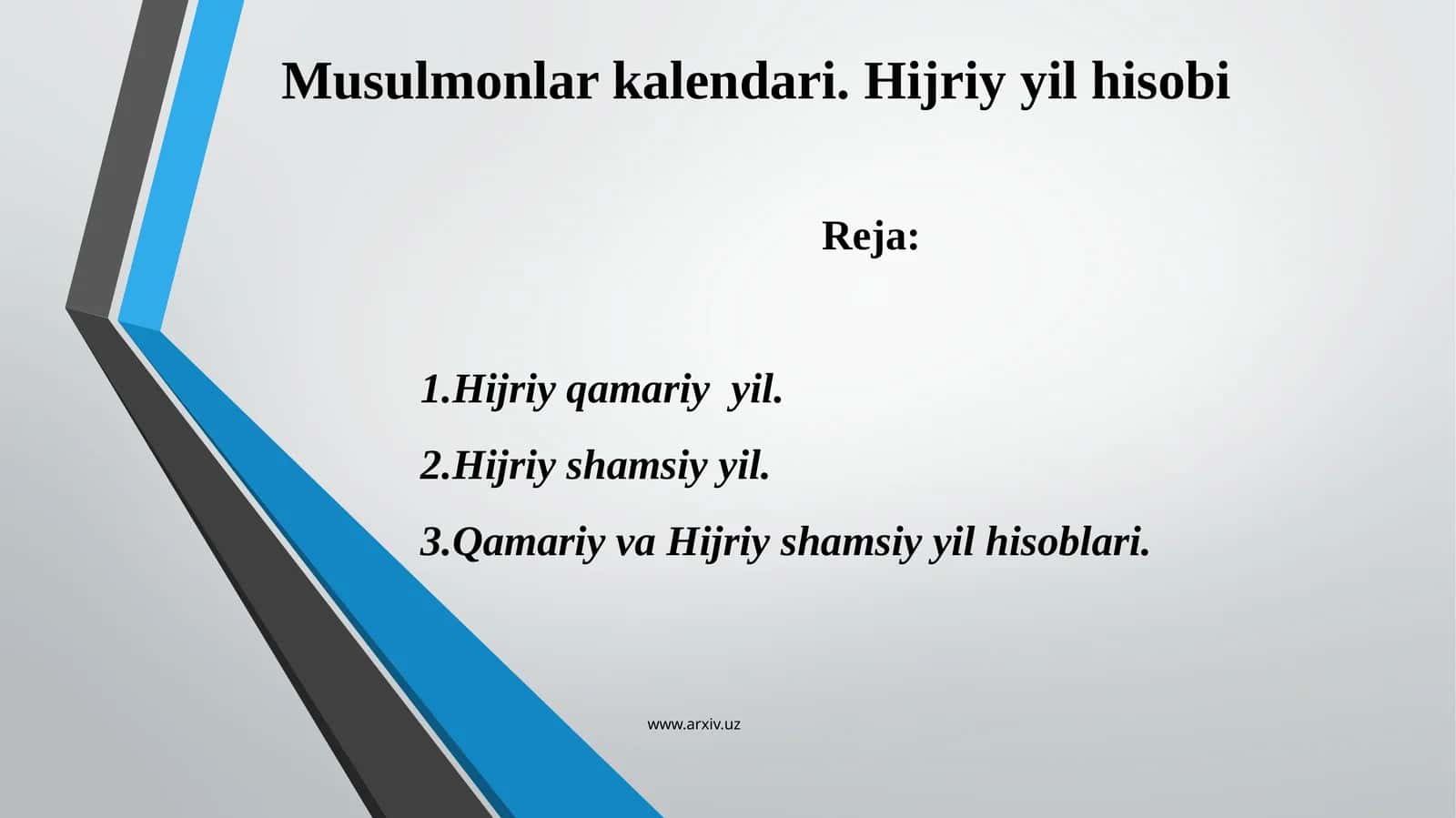 Musulmonlar kalendari. Hijriy yil hisobi

Reja:

1.Hijriy qamariy yil.

2.Hijriy shamsiy yil.

3.Qamariy va Hijriy shamsiy yil hisoblari.

www.arxiv.uz